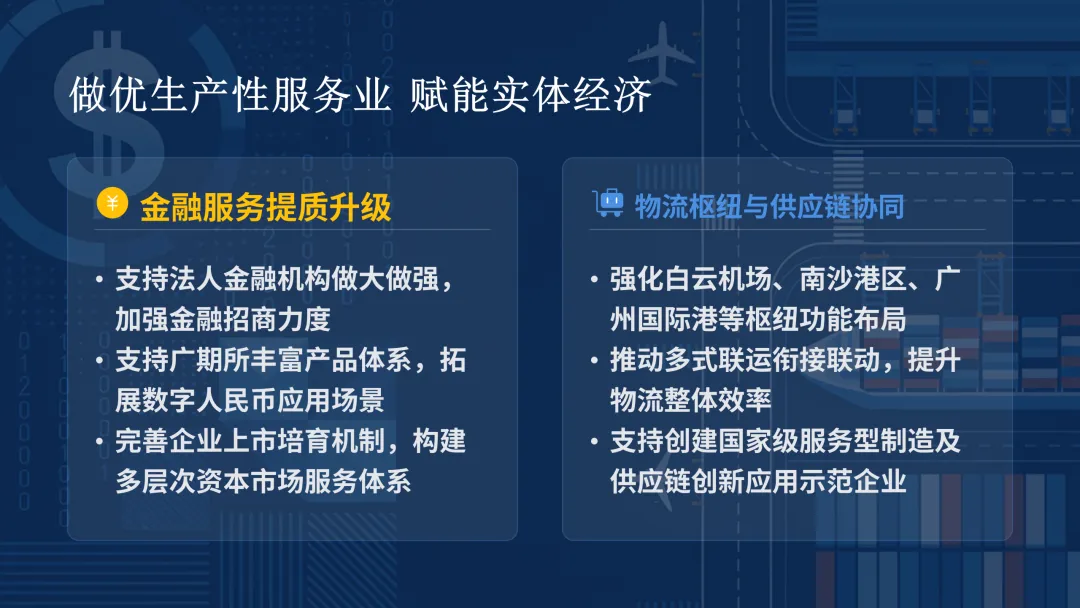 做优生产性服务业 赋能实体经济

¥ 金融服务提质升级

• 支持法人金融机构做大做强，加强金融招商力度
• 支持广期所丰富产品体系，拓展数字人民币应用场景
• 完善企业上市培育机制，构建多层次资本市场服务体系

物流枢纽与供应链协同

• 强化白云机场、南沙港区、广州国际港等枢纽功能布局
• 推动多式联运衔接联动，提升物流整体效率
• 支持创建国家级服务型制造及供应链创新应用示范企业